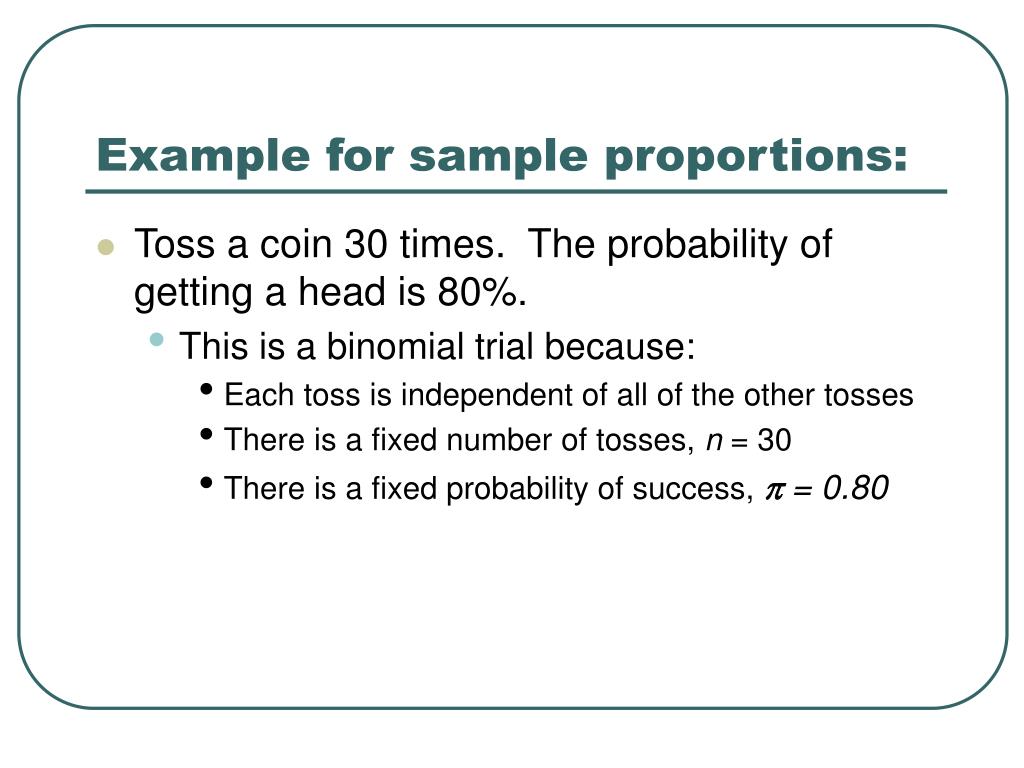 Example for sample proportions:

- Toss a coin 30 times. The probability of getting a head is 80%.
  - This is a binomial trial because:
    - Each toss is independent of all of the other tosses
    - There is a fixed number of tosses, $n = 30$
    - There is a fixed probability of success, $\pi = 0.80$